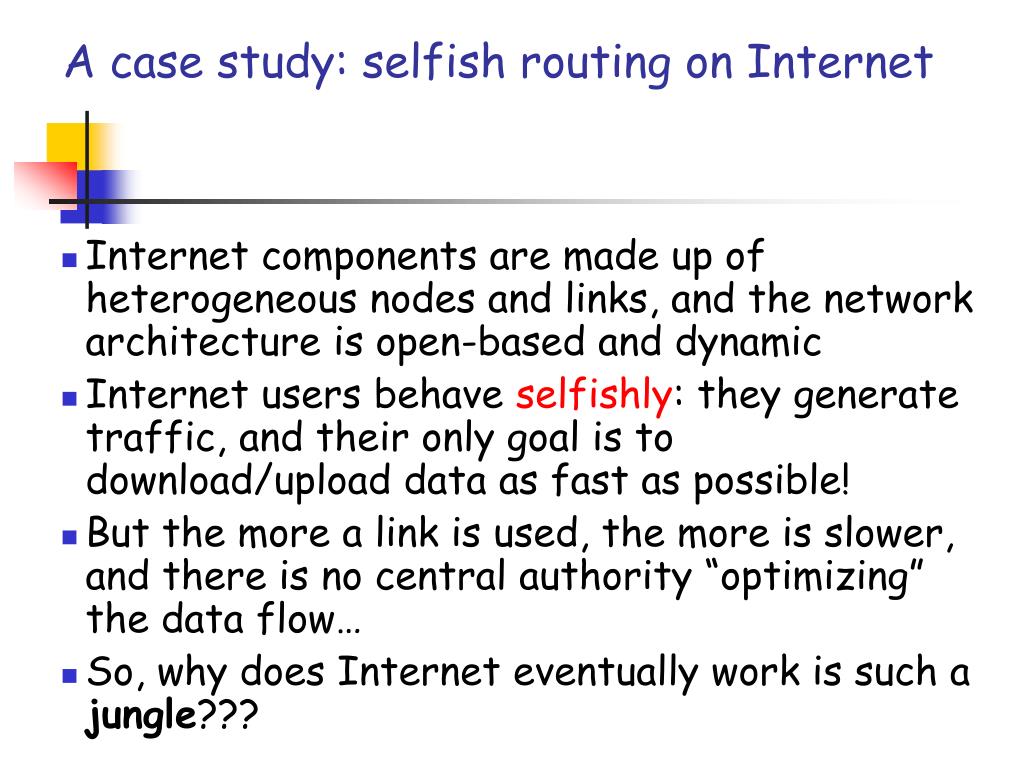 A case study: selfish routing on Internet

Internet components are made up of heterogeneous nodes and links, and the network architecture is open-based and dynamic

Internet users behave selfishly: they generate traffic, and their only goal is to download/upload data as fast as possible!

But the more a link is used, the more is slower, and there is no central authority “optimizing” the data flow…

So, why does Internet eventually work is such a jungle???